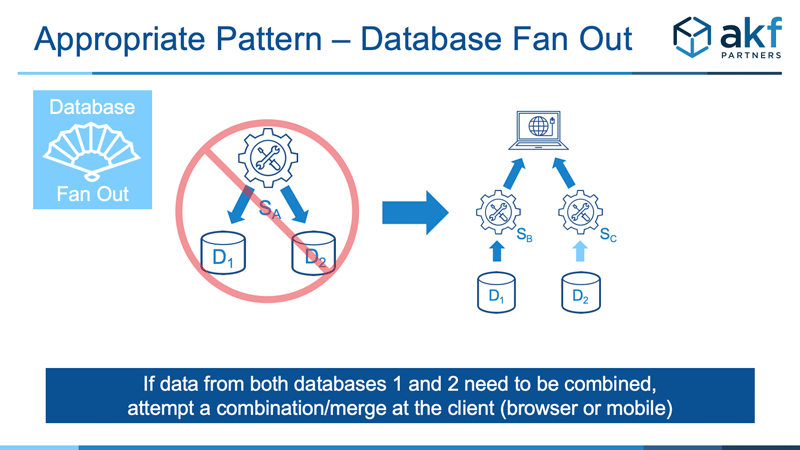 Appropriate Pattern – Database Fan Out

akf PARTNERS

Database Fan Out

$S_A$

$D_1$

$D_2$

$S_B$

$S_C$

$D_1$

$D_2$

If data from both databases 1 and 2 need to be combined, attempt a combination/merge at the client (browser or mobile)